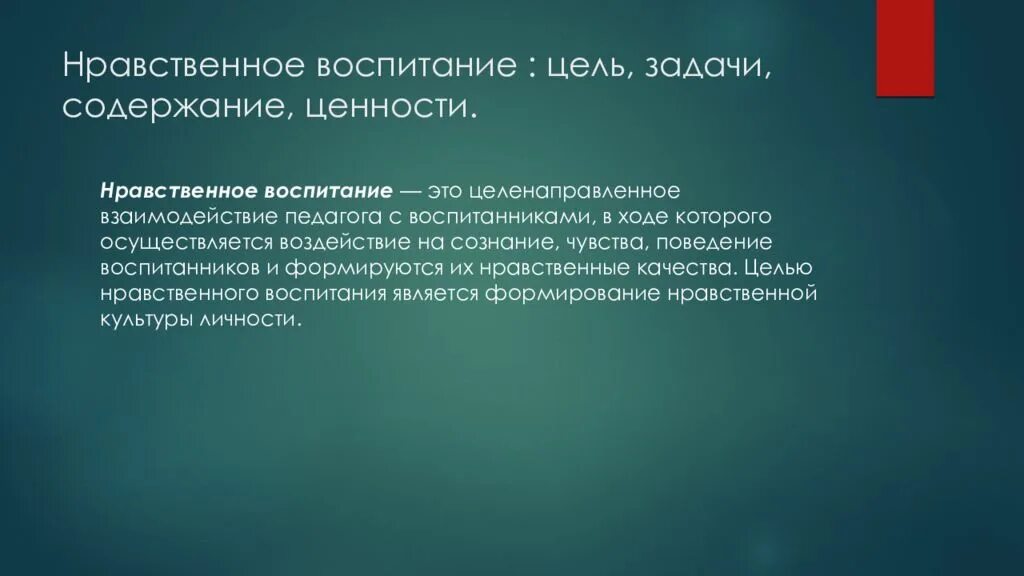 Нравственное воспитание : цель, задачи, содержание, ценности.

Нравственное воспитание — это целенаправленное взаимодействие педагога с воспитанниками, в ходе которого осуществляется воздействие на сознание, чувства, поведение воспитанников и формируются их нравственные качества. Целью нравственного воспитания является формирование нравственной культуры личности.